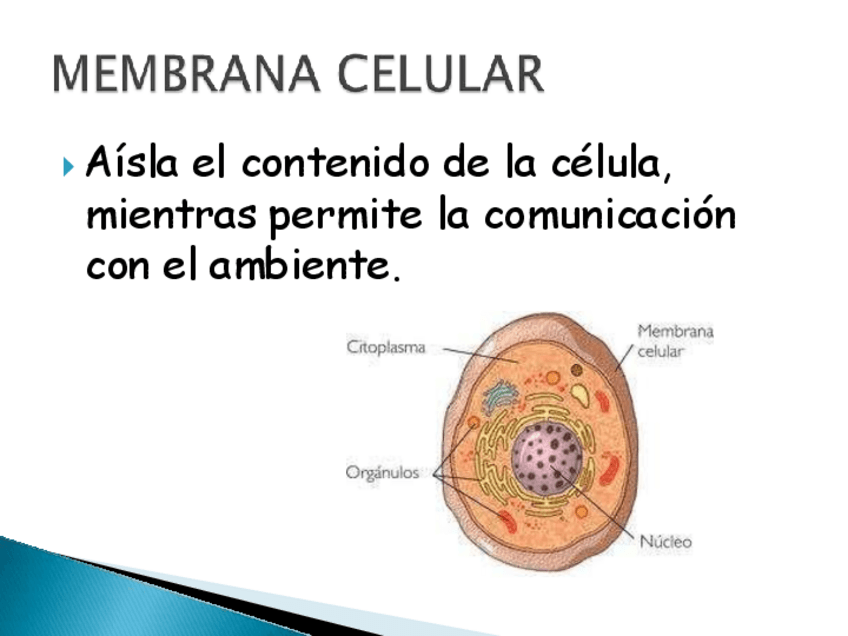 MEMBRANA CELULAR

Aísla el contenido de la célula, mientras permite la comunicación con el ambiente.

Citoplasma

Membrana celular

Orgánulos

Núcleo